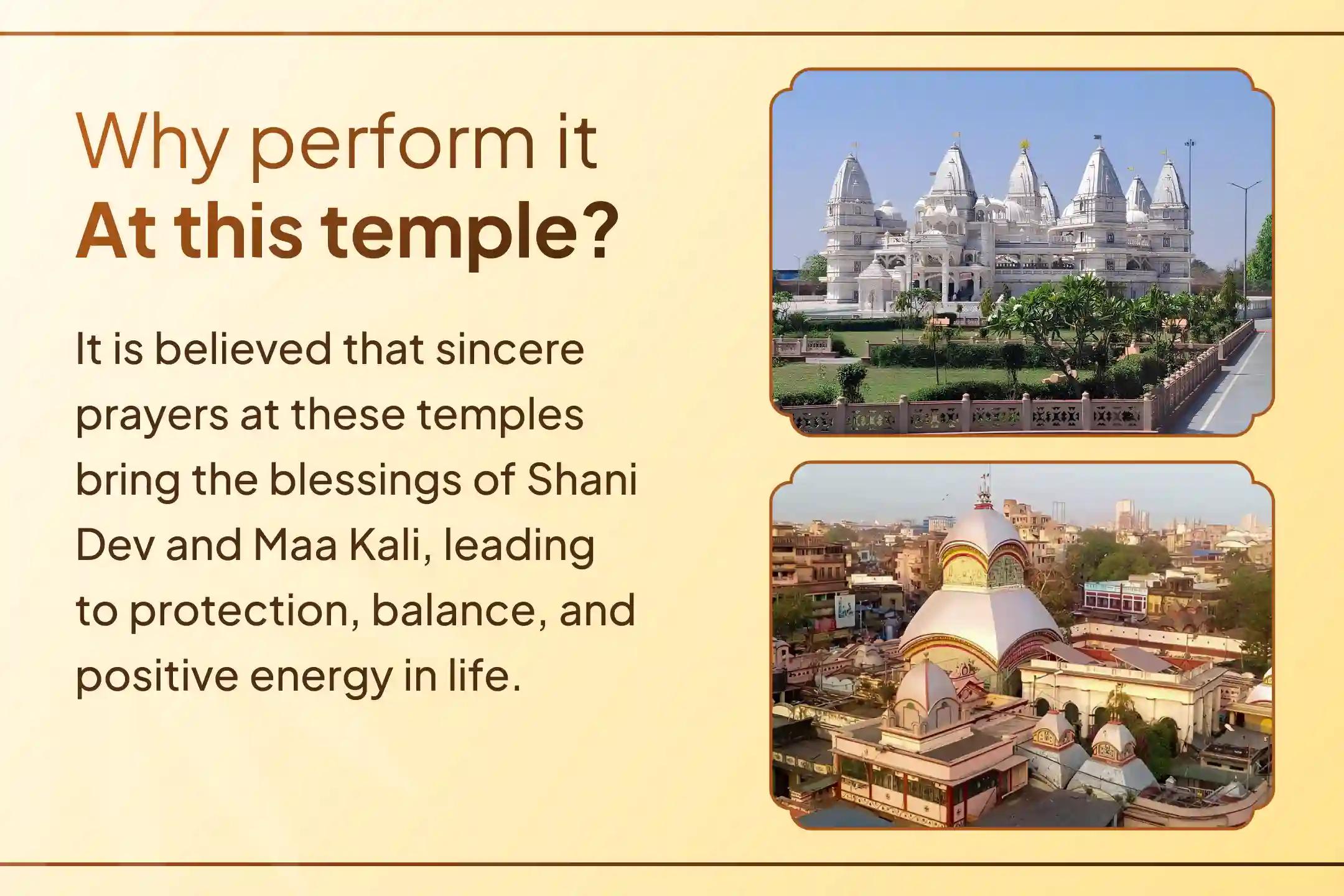 Why perform it
At this temple?

It is believed that sincere prayers at these temples bring the blessings of Shani Dev and Maa Kali, leading to protection, balance, and positive energy in life.